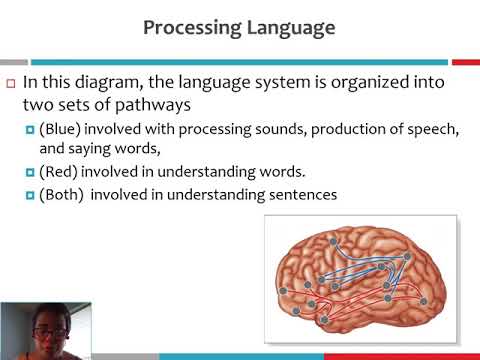 Processing Language

In this diagram, the language system is organized into two sets of pathways

(Blue) involved with processing sounds, production of speech, and saying words,

(Red) involved in understanding words.

(Both) involved in understanding sentences